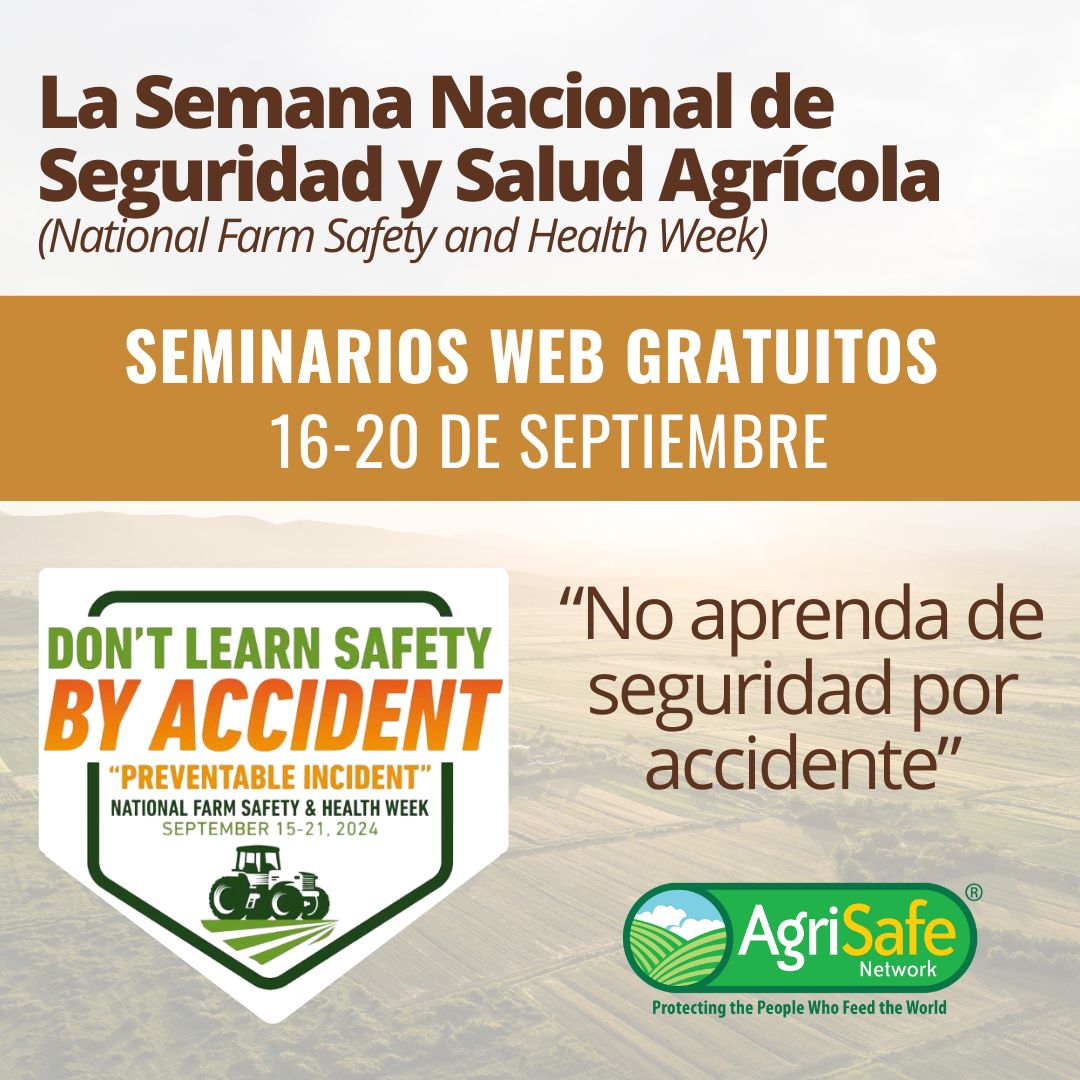 La Semana Nacional de Seguridad y Salud Agrícola
(National Farm Safety and Health Week)

SEMINARIOS WEB GRATUITOS
16-20 DE SEPTIEMBRE

DON'T LEARN SAFETY
BY ACCIDENT
"PREVENTABLE INCIDENT"
NATIONAL FARM SAFETY & HEALTH WEEK
SEPTEMBER 15-21, 2024

"No aprenda de seguridad por accidente"

AgriSafe® Network
Protecting the People Who Feed the World